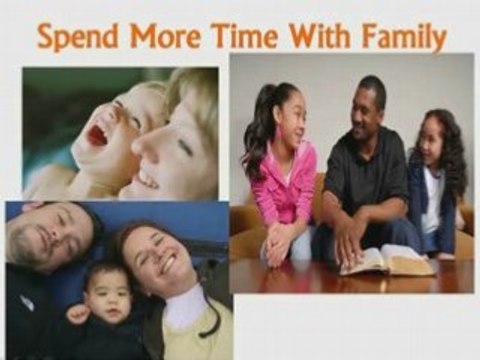 Spend More Time With Family